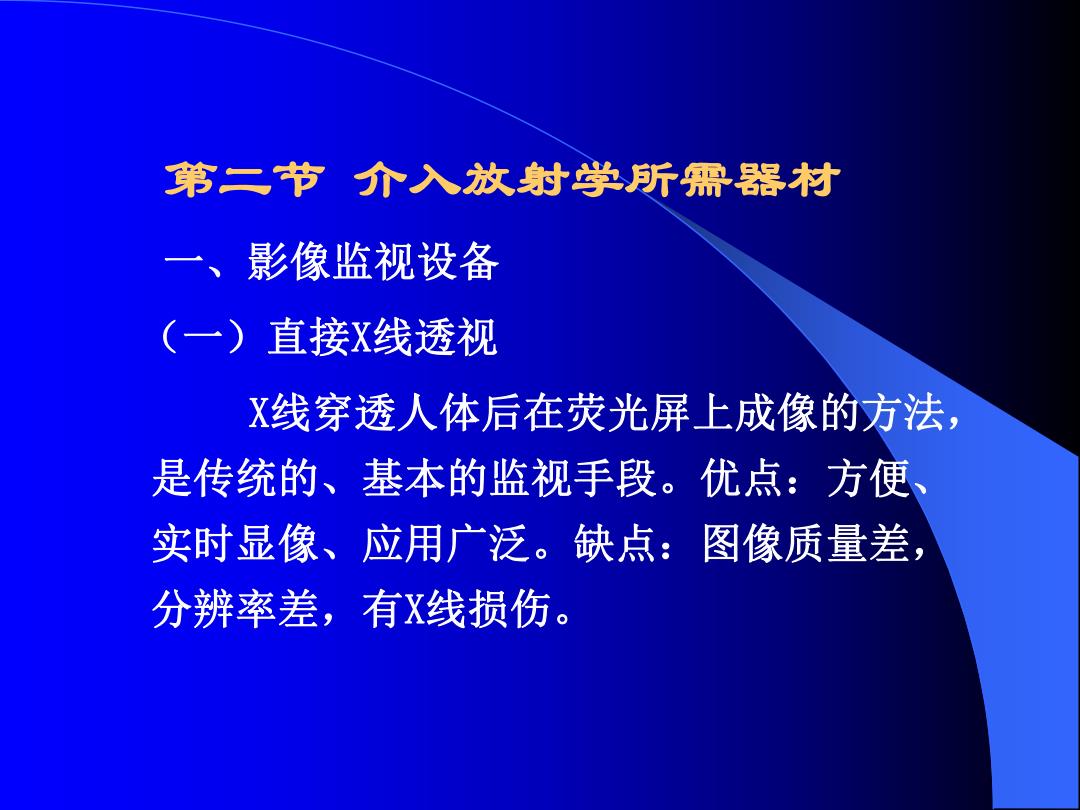 第二节 介入放射学所需器材

一、影像监视设备

（一）直接X线透视

X线穿透人体后在荧光屏上成像的方法，是传统的、基本的监视手段。优点：方便、实时显像、应用广泛。缺点：图像质量差，分辨率差，有X线损伤。